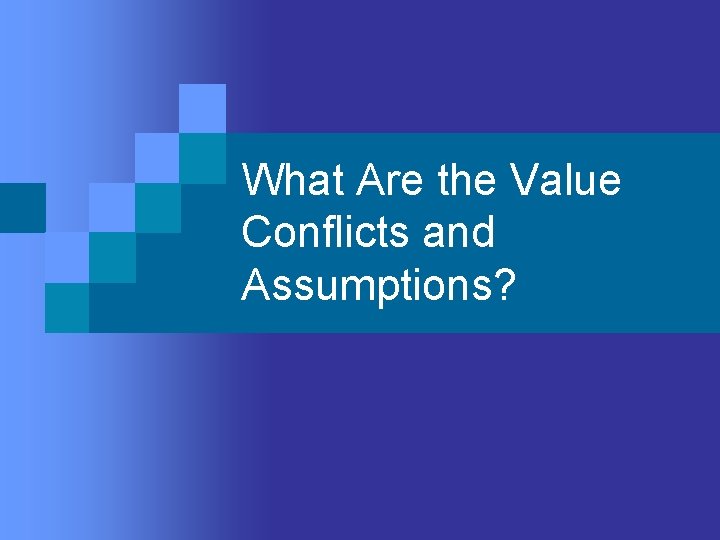 What Are the Value Conflicts and Assumptions?